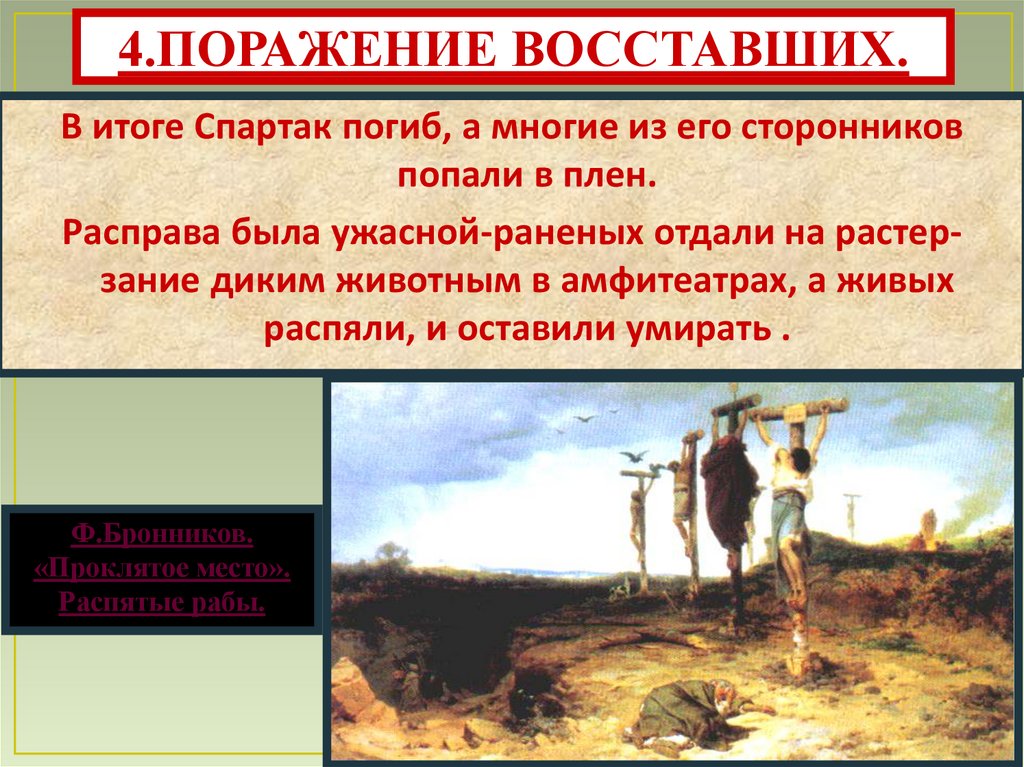 4.ПОРАЖЕНИЕ ВОССТАВШИХ.

В итоге Спартак погиб, а многие из его сторонников попали в плен.

Расправа была ужасной-раненых отдали на растерзание диким животным в амфитеатрах, а живых распяли, и оставили умирать .

Ф.Бронников. «Проклятое место». Распятые рабы.